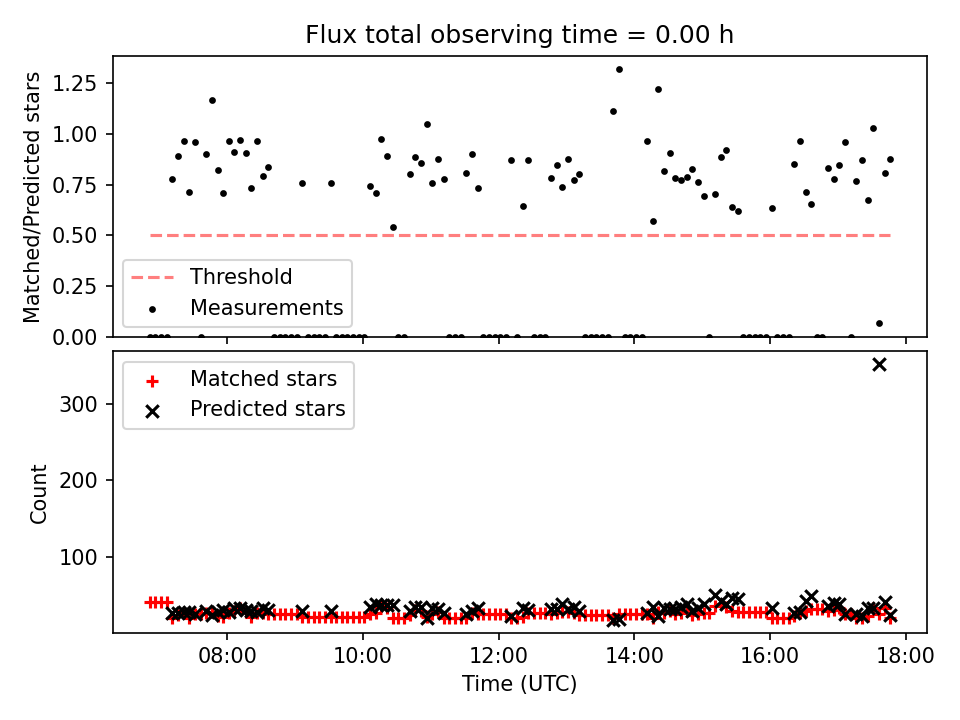 Flux total observing time = 0.00 h

Matched/Predicted stars

1.25
1.00
0.75
0.50
0.25
0.00

Threshold
Measurements

Matched stars
Predicted stars

Count

300
200
100

08:00
10:00
12:00
14:00
16:00
18:00

Time (UTC)